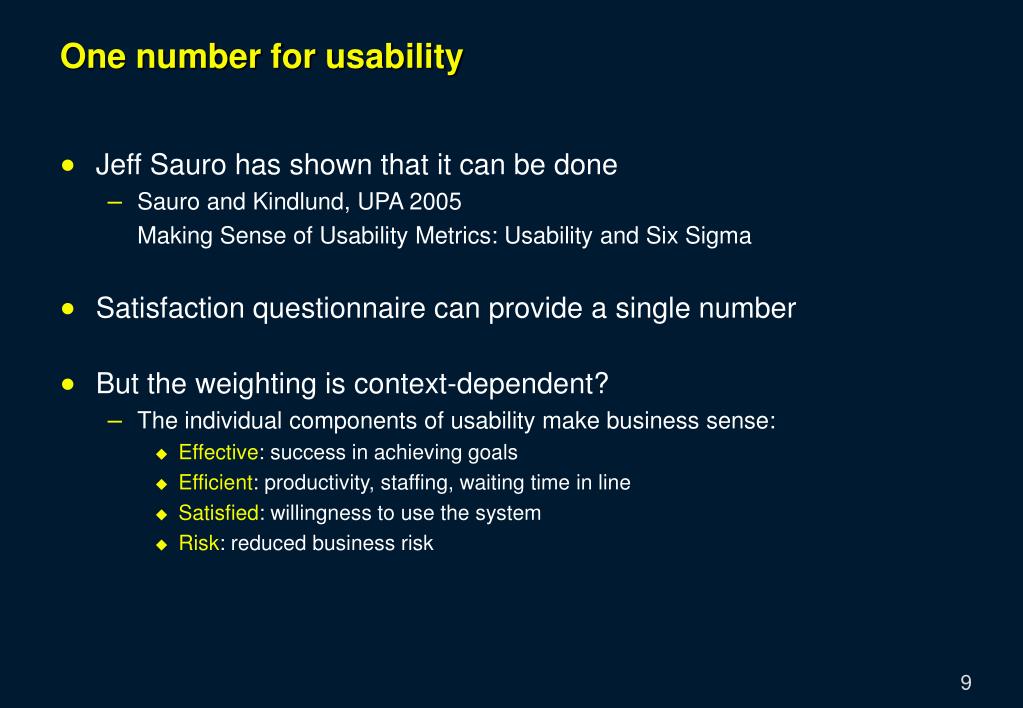 One number for usability

• Jeff Sauro has shown that it can be done
– Sauro and Kindlund, UPA 2005
Making Sense of Usability Metrics: Usability and Six Sigma

• Satisfaction questionnaire can provide a single number

• But the weighting is context-dependent?
– The individual components of usability make business sense:
◆ Effective: success in achieving goals
◆ Efficient: productivity, staffing, waiting time in line
◆ Satisfied: willingness to use the system
◆ Risk: reduced business risk

9